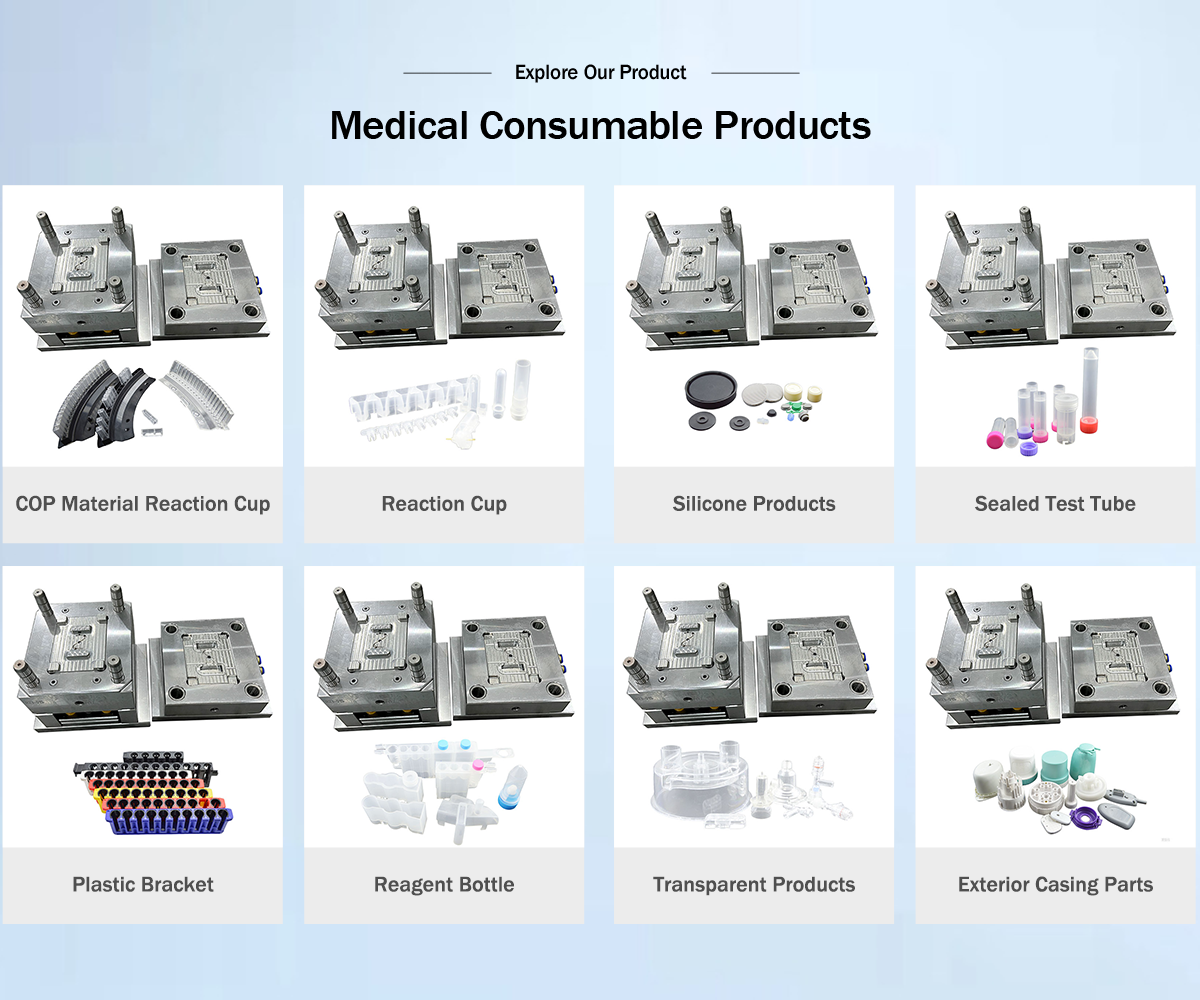 Explore Our Product

Medical Consumable Products

COP Material Reaction Cup

Reaction Cup

Silicone Products

Sealed Test Tube

Plastic Bracket

Reagent Bottle

Transparent Products

Exterior Casing Parts